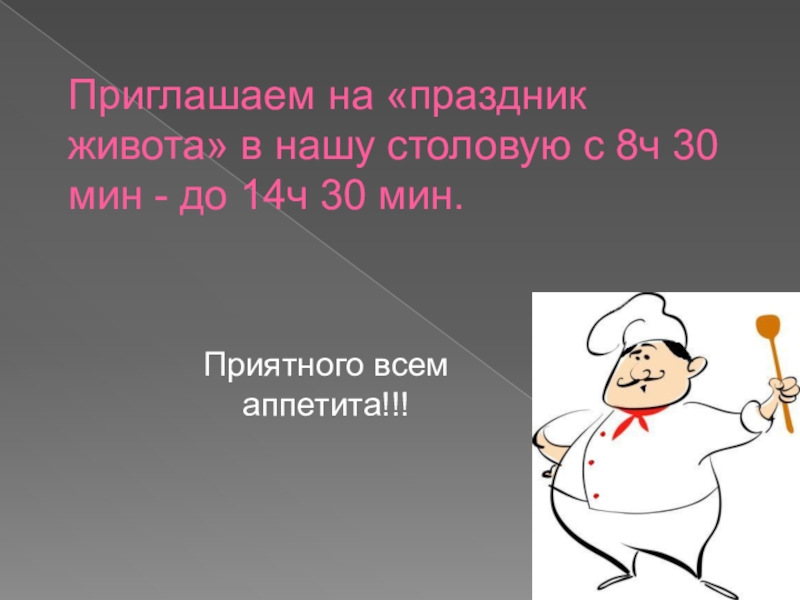 Приглашаем на «праздник живота» в нашу столовую с 8ч 30 мин - до 14ч 30 мин.

Приятного всем аппетита!!!